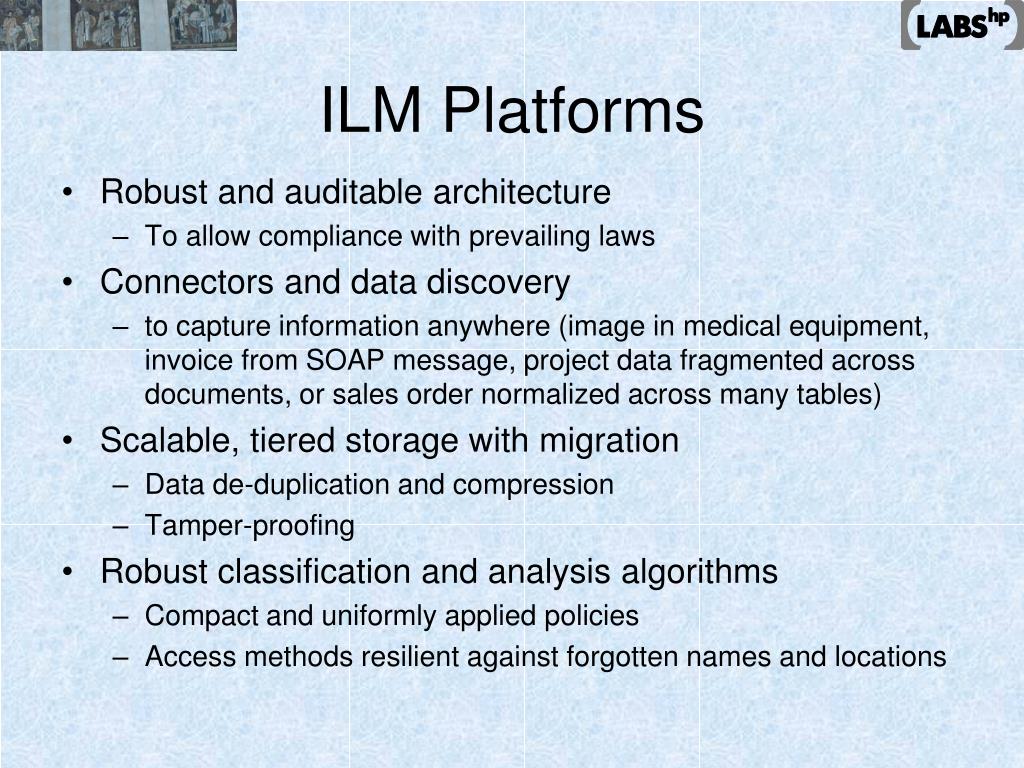 LABS hp

ILM Platforms

• Robust and auditable architecture
  – To allow compliance with prevailing laws
• Connectors and data discovery
  – to capture information anywhere (image in medical equipment, invoice from SOAP message, project data fragmented across documents, or sales order normalized across many tables)
• Scalable, tiered storage with migration
  – Data de-duplication and compression
  – Tamper-proofing
• Robust classification and analysis algorithms
  – Compact and uniformly applied policies
  – Access methods resilient against forgotten names and locations